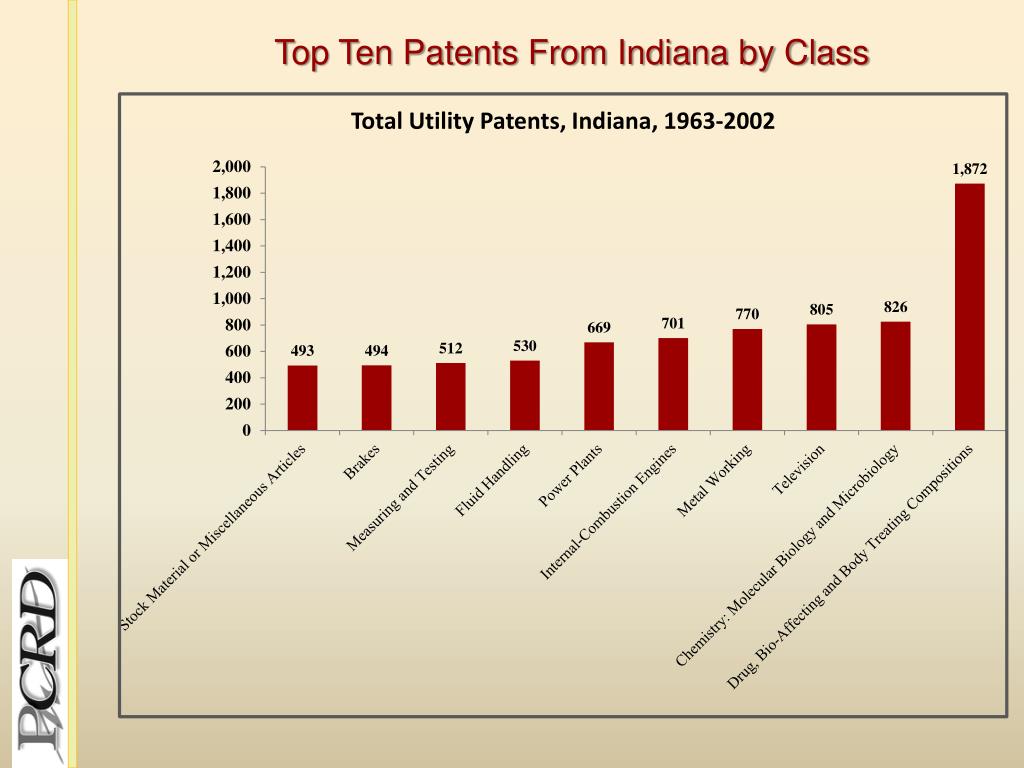 Top Ten Patents From Indiana by Class

Total Utility Patents, Indiana, 1963-2002

2,000
1,800
1,600
1,400
1,200
1,000
800
600
400
200
0

493
494
512
530
669
701
770
805
826
1,872

Stock Material or Miscellaneous Articles
Brakes
Measuring and Testing
Fluid Handling
Power Plants
Internal-Combustion Engines
Metal Working
Television
Chemistry: Molecular Biology and Microbiology
Drug, Bio-Affecting and Body Treating Compositions

PCRD